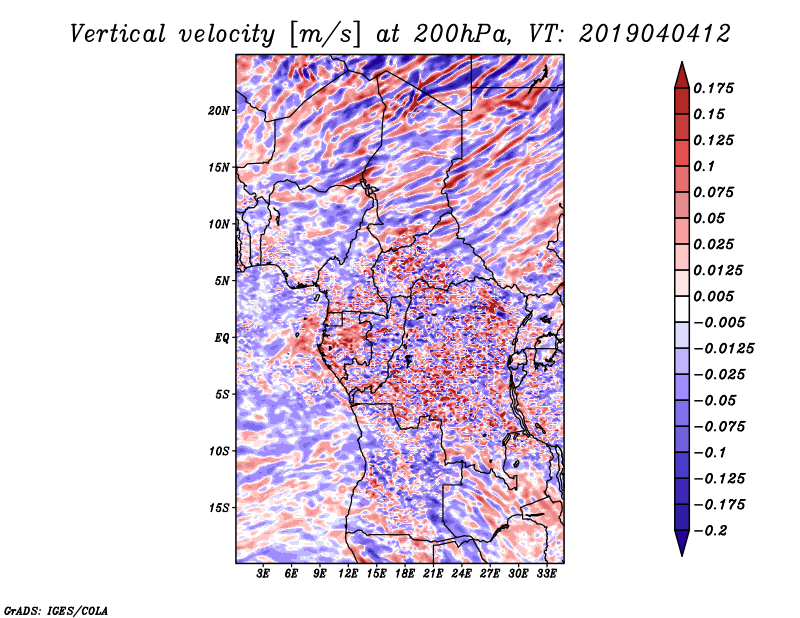 Vertical velocity [m/s] at 200hPa, VT: 2019040412

20N
15N
10N
5N
EQ
5S
10S
15S

3E 6E 9E 12E 15E 18E 21E 24E 27E 30E 33E

0.175
0.15
0.125
0.1
0.075
0.05
0.025
0.0125
0.005
−0.005
−0.0125
−0.025
−0.05
−0.075
−0.1
−0.125
−0.175
−0.2

GrADS: IGES/COLA